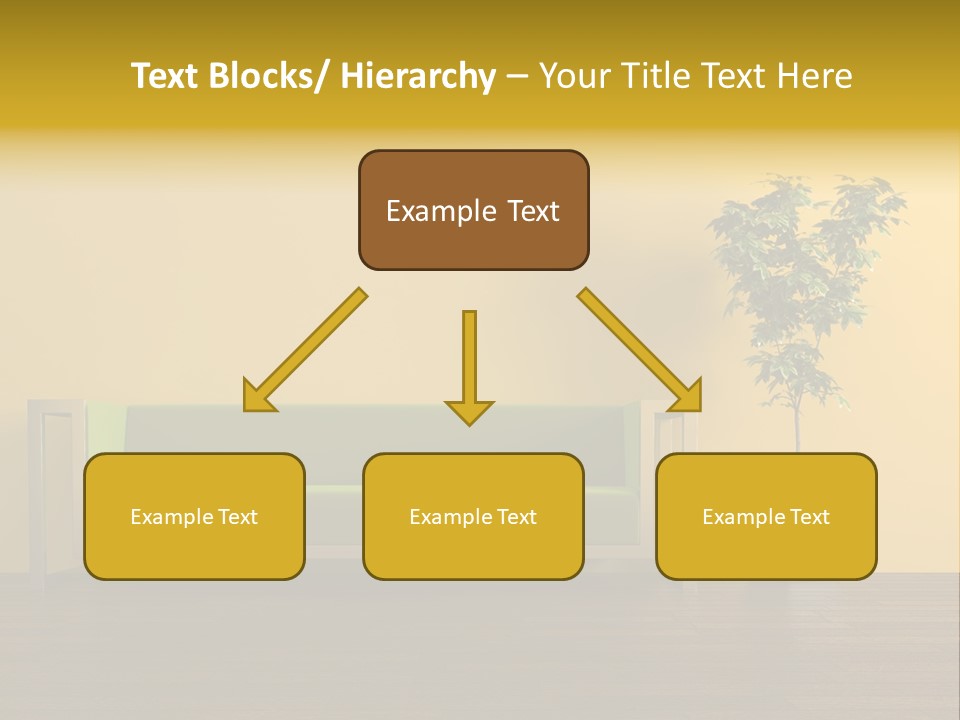 Text Blocks/ Hierarchy – Your Title Text Here

Example Text

Example Text

Example Text

Example Text